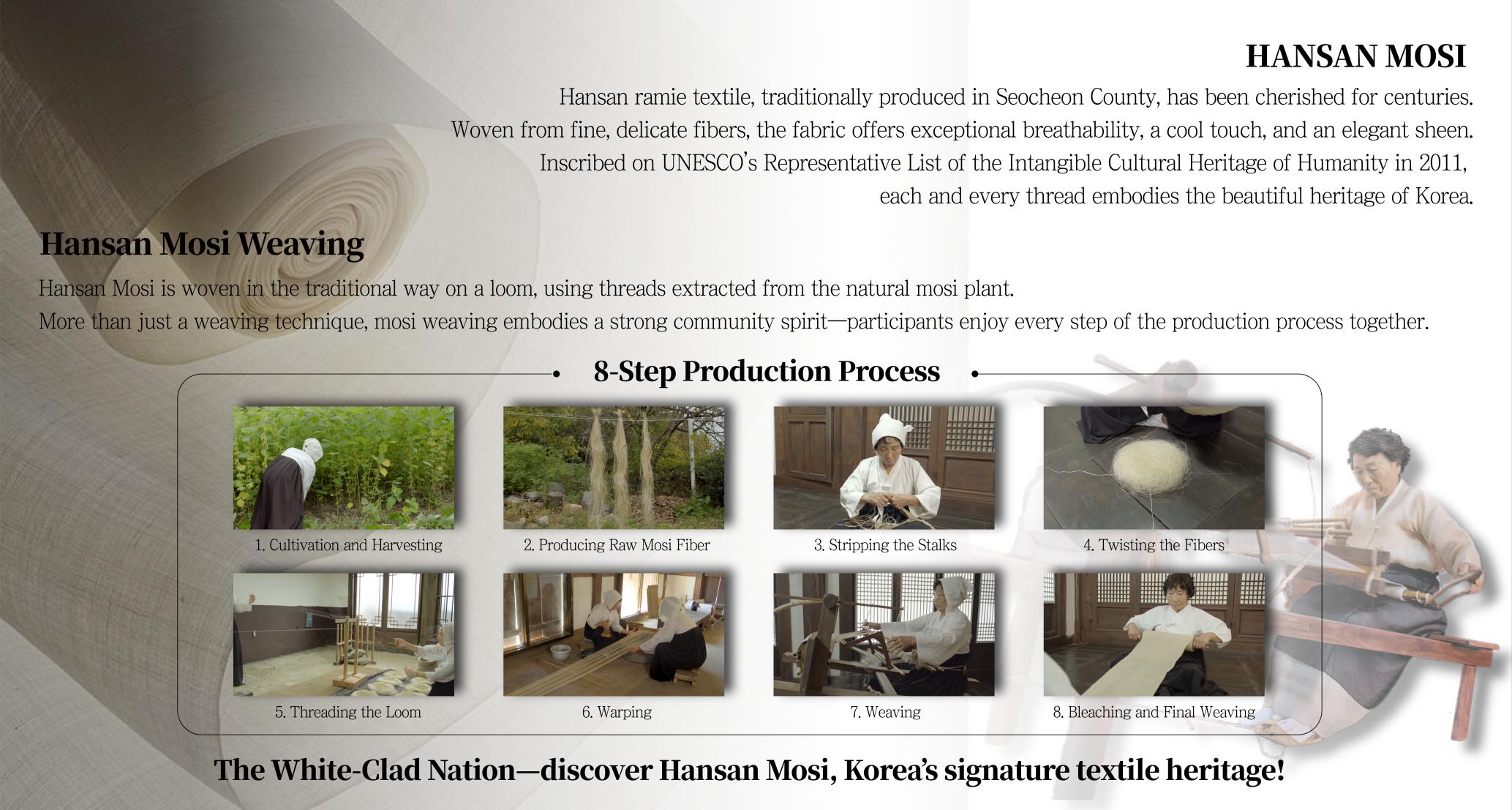 HANSAN MOSI

Hansan ramie textile, traditionally produced in Seocheon County, has been cherished for centuries. Woven from fine, delicate fibers, the fabric offers exceptional breathability, a cool touch, and an elegant sheen. Inscribed on UNESCO's Representative List of the Intangible Cultural Heritage of Humanity in 2011, each and every thread embodies the beautiful heritage of Korea.

Hansan Mosi Weaving

Hansan Mosi is woven in the traditional way on a loom, using threads extracted from the natural mosi plant. More than just a weaving technique, mosi weaving embodies a strong community spirit—participants enjoy every step of the production process together.

8-Step Production Process

1. Cultivation and Harvesting

2. Producing Raw Mosi Fiber

3. Stripping the Stalks

4. Twisting the Fibers

5. Threading the Loom

6. Warping

7. Weaving

8. Bleaching and Final Weaving

The White-Clad Nation—discover Hansan Mosi, Korea's signature textile heritage!